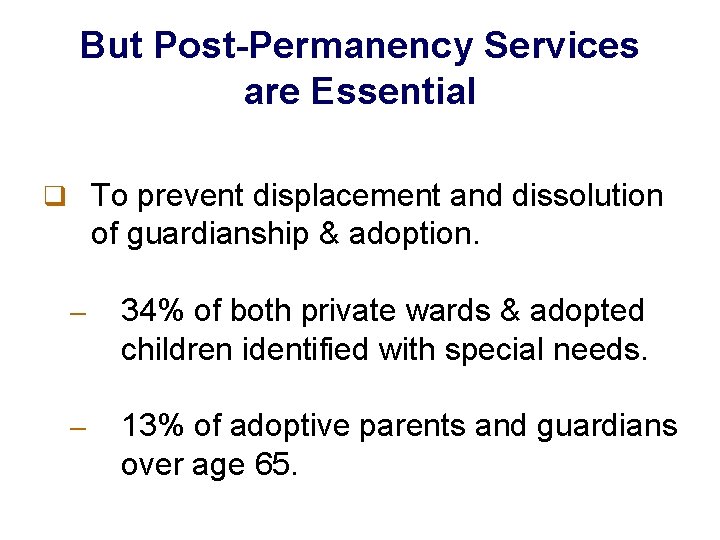 But Post-Permanency Services are Essential

❑ To prevent displacement and dissolution of guardianship & adoption.

– 34% of both private wards & adopted children identified with special needs.

– 13% of adoptive parents and guardians over age 65.